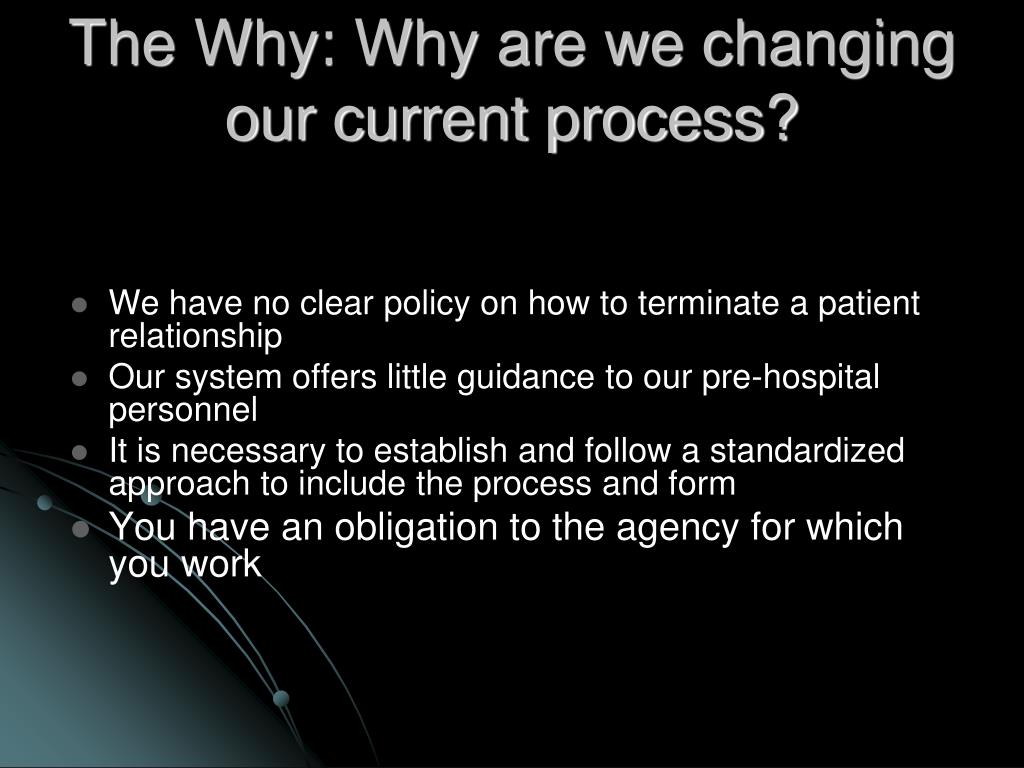 The Why: Why are we changing our current process?

- We have no clear policy on how to terminate a patient relationship
- Our system offers little guidance to our pre-hospital personnel
- It is necessary to establish and follow a standardized approach to include the process and form
- You have an obligation to the agency for which you work